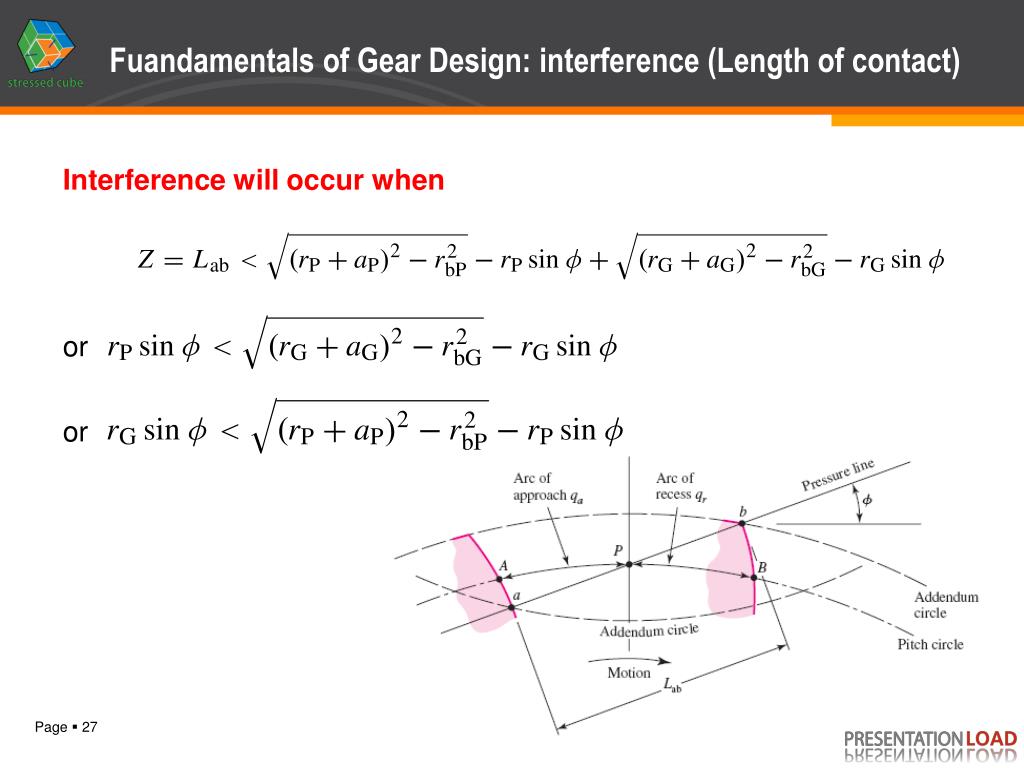 stressed cube

Fuandamentals of Gear Design: interference (Length of contact)

Interference will occur when

$Z = L_{ab} < \sqrt{(r_P + a_P)^2 - r_{bP}^2} - r_P \sin\phi + \sqrt{(r_G + a_G)^2 - r_{bG}^2} - r_G \sin\phi$

or $r_P \sin\phi < \sqrt{(r_G + a_G)^2 - r_{bG}^2} - r_G \sin\phi$

or $r_G \sin\phi < \sqrt{(r_P + a_P)^2 - r_{bP}^2} - r_P \sin\phi$

Arc of approach $q_a$

Arc of recess $q_r$

Pressure line

$\phi$

$b$

$P$

$A$

$B$

$a$

Addendum circle

Addendum circle

Pitch circle

Motion

$L_{ab}$

Page ▪ 27

PRESENTATIONLOAD